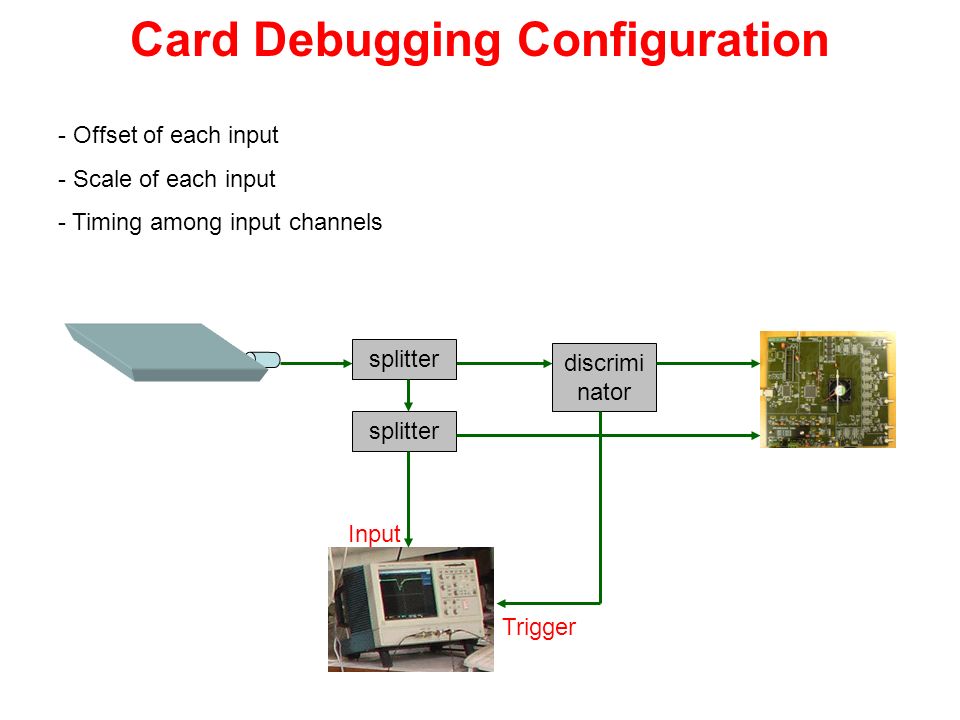 Card Debugging Configuration

- Offset of each input

- Scale of each input

- Timing among input channels

splitter

discrimi nator

splitter

Input

Trigger